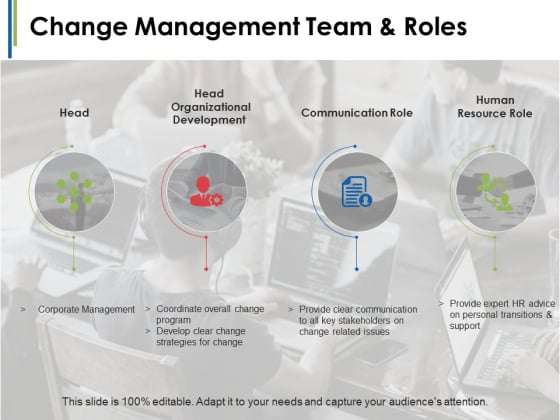 Change Management Team & Roles

Head

Head Organizational Development

Communication Role

Human Resource Role

> Corporate Management

> Coordinate overall change program
> Develop clear change strategies for change

> Provide clear communication to all key stakeholders on change related issues

> Provide expert HR advice on personal transitions & support

This slide is 100% editable. Adapt it to your needs and capture your audience's attention.